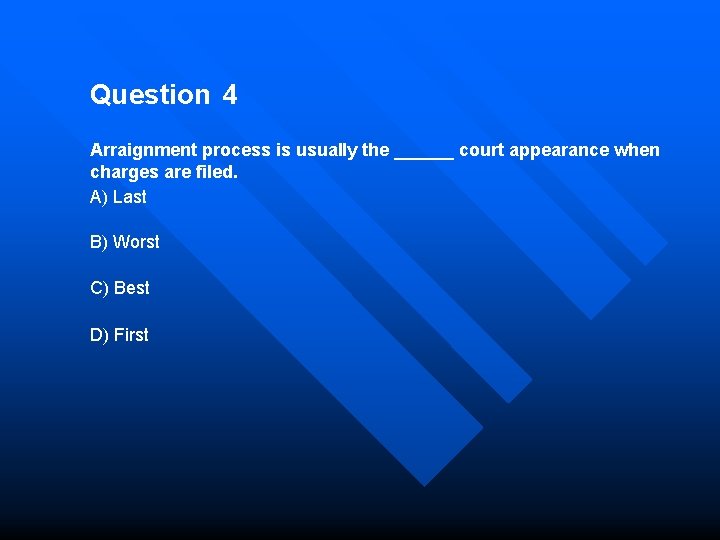 Question 4

Arraignment process is usually the ______ court appearance when charges are filed.

A) Last

B) Worst

C) Best

D) First